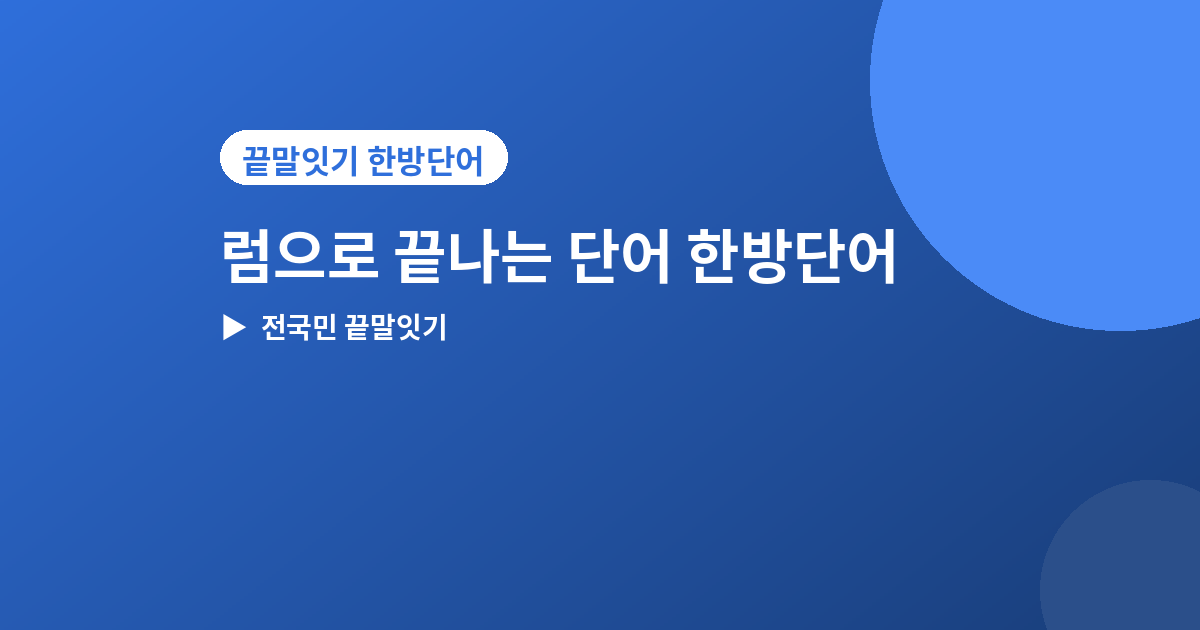 끝말잇기 한방단어

럼으로 끝나는 단어 한방단어

▶ 전국민 끝말잇기